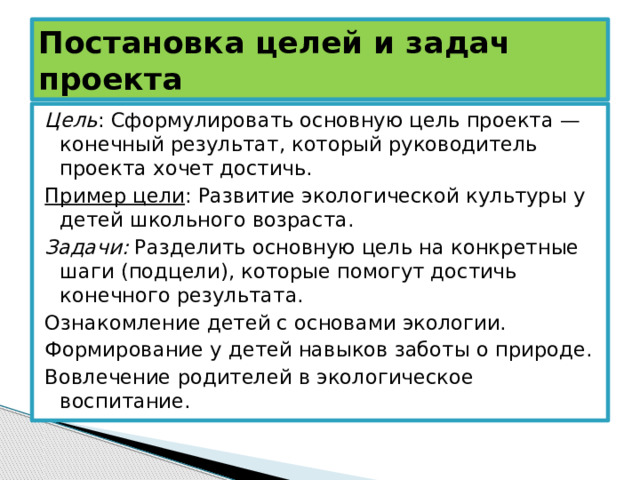 Постановка целей и задач проекта

Цель: Сформулировать основную цель проекта — конечный результат, который руководитель проекта хочет достичь.

Пример цели: Развитие экологической культуры у детей школьного возраста.

Задачи: Разделить основную цель на конкретные шаги (подцели), которые помогут достичь конечного результата.

Ознакомление детей с основами экологии.

Формирование у детей навыков заботы о природе.

Вовлечение родителей в экологическое воспитание.